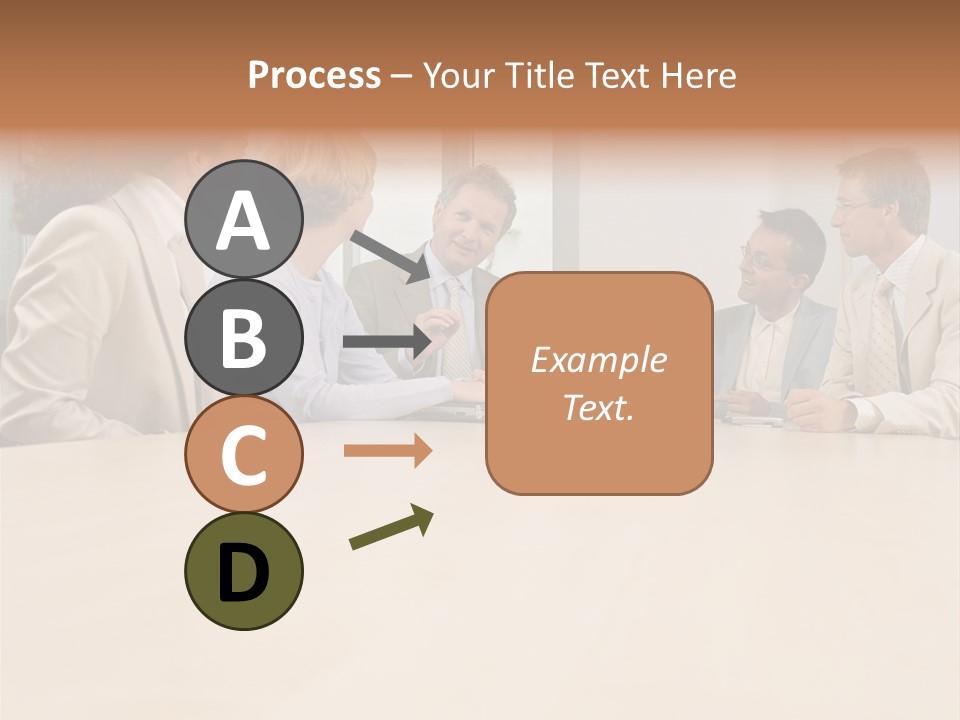 Process – Your Title Text Here

A

B

C

D

Example Text.